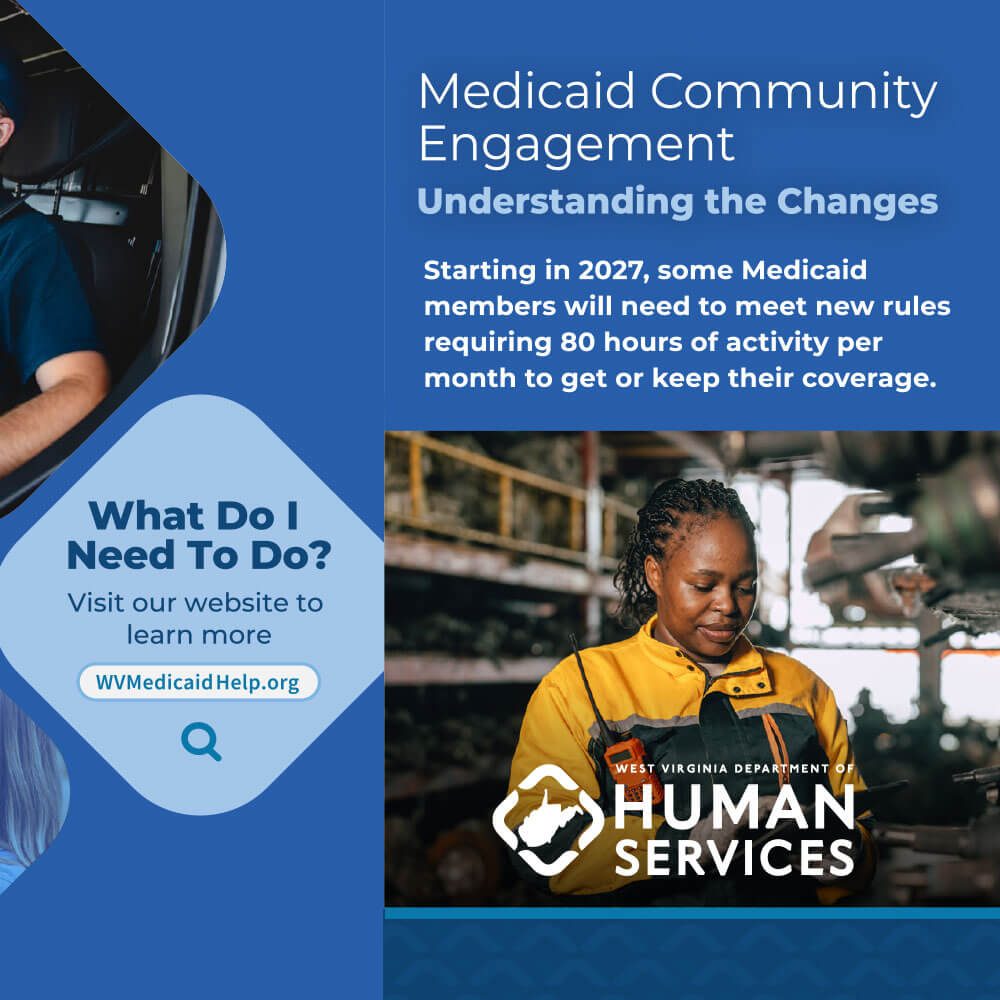 Medicaid Community Engagement

Understanding the Changes

Starting in 2027, some Medicaid members will need to meet new rules requiring 80 hours of activity per month to get or keep their coverage.

What Do I Need To Do?

Visit our website to learn more

WVMedicaidHelp.org

WEST VIRGINIA DEPARTMENT OF HUMAN SERVICES